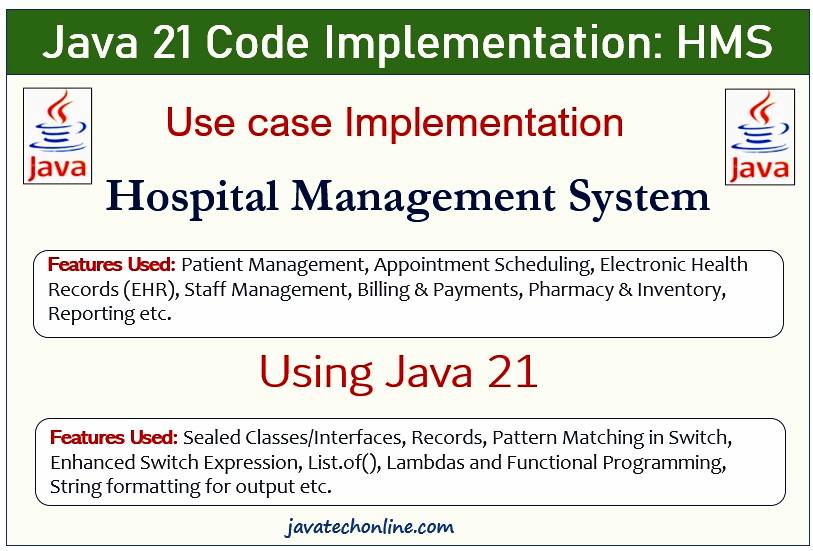 Java 21 Code Implementation: HMS

Java

Use case Implementation

Java

Hospital Management System

Features Used: Patient Management, Appointment Scheduling, Electronic Health Records (EHR), Staff Management, Billing & Payments, Pharmacy & Inventory, Reporting etc.

Using Java 21

Features Used: Sealed Classes/Interfaces, Records, Pattern Matching in Switch, Enhanced Switch Expression, List.of(), Lambdas and Functional Programming, String formatting for output etc.

javatechonline.com